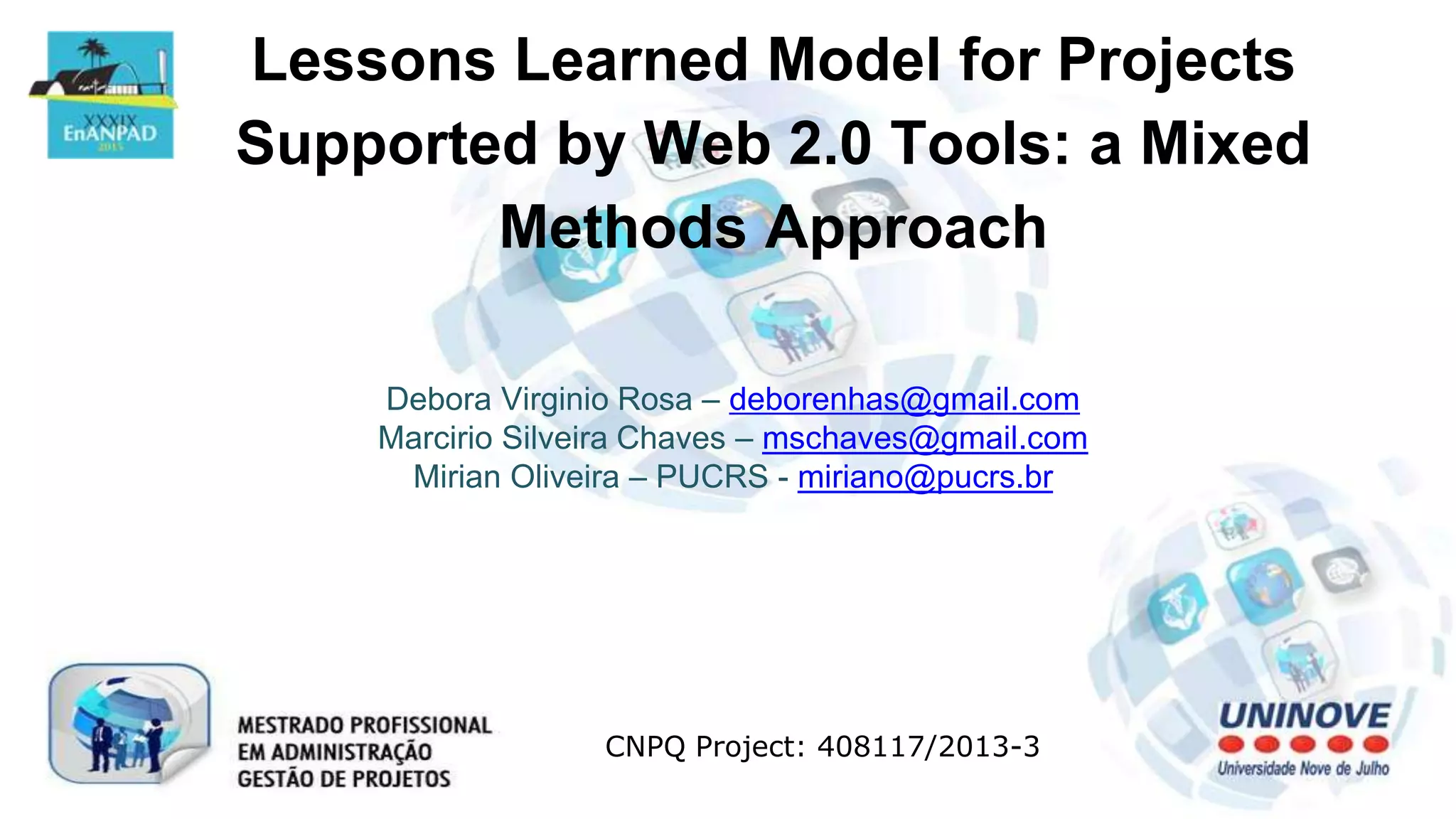 XXXIX
EnANPAD
2015

Lessons Learned Model for Projects Supported by Web 2.0 Tools: a Mixed Methods Approach

Debora Virginio Rosa – deborenhas@gmail.com
Marcirio Silveira Chaves – mschaves@gmail.com
Mirian Oliveira – PUCRS - miriano@pucrs.br

MESTRADO PROFISSIONAL
EM ADMINISTRAÇÃO
GESTÃO DE PROJETOS

CNPQ Project: 408117/2013-3

UNINOVE
Universidade Nove de Julho